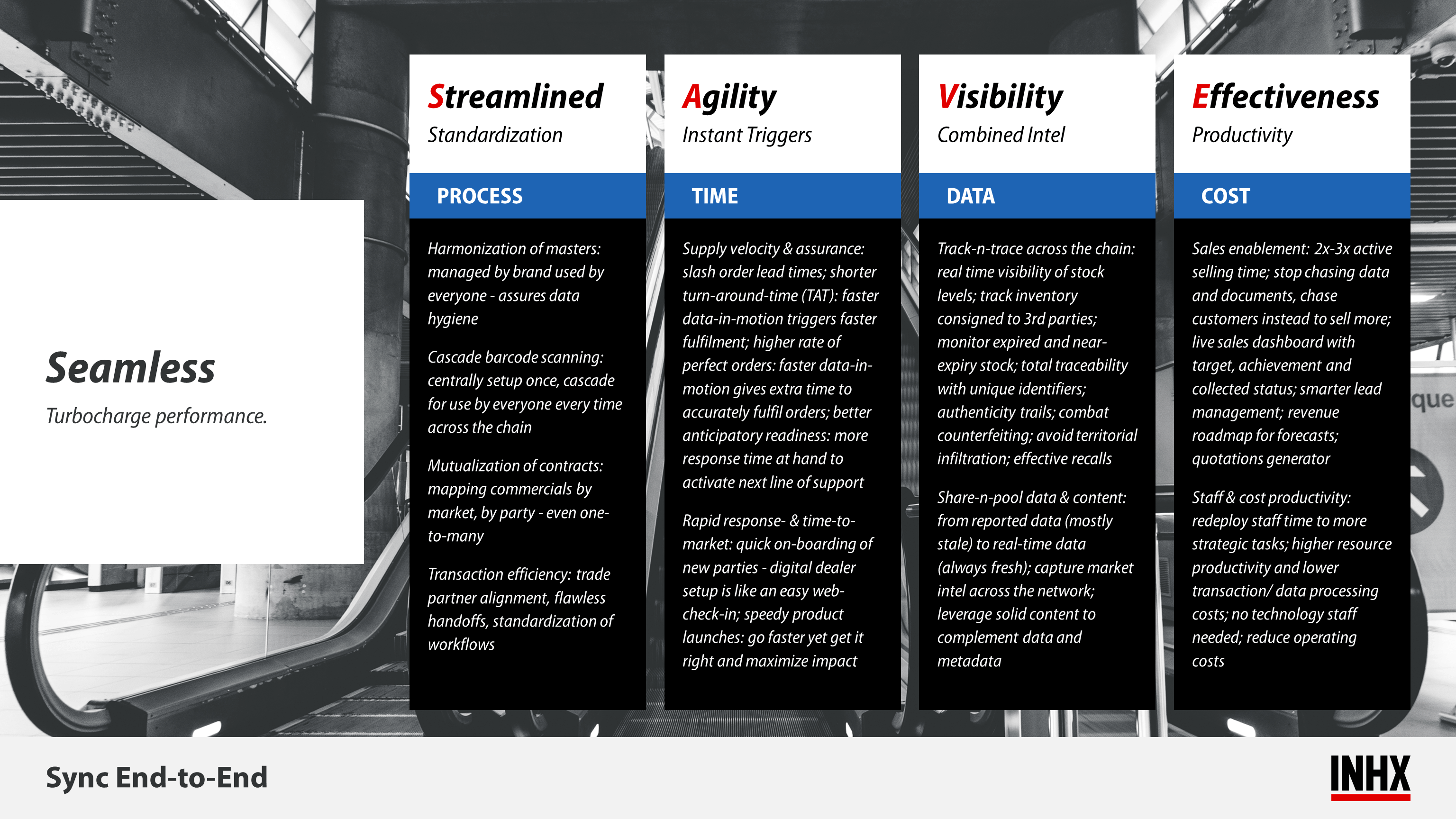 Seamless

Turbocharge performance.

Streamlined

Standardization

PROCESS

Harmonization of masters: managed by brand used by everyone - assures data hygiene

Cascade barcode scanning: centrally setup once, cascade for use by everyone every time across the chain

Mutualization of contracts: mapping commercials by market, by party - even one-to-many

Transaction efficiency: trade partner alignment, flawless handoffs, standardization of workflows

Agility

Instant Triggers

TIME

Supply velocity & assurance: slash order lead times; shorter turn-around-time (TAT): faster data-in-motion triggers faster fulfilment; higher rate of perfect orders: faster data-in-motion gives extra time to accurately fulfil orders; better anticipatory readiness: more response time at hand to activate next line of support

Rapid response- & time-to-market: quick on-boarding of new parties - digital dealer setup is like an easy web-check-in; speedy product launches: go faster yet get it right and maximize impact

Visibility

Combined Intel

DATA

Track-n-trace across the chain: real time visibility of stock levels; track inventory consigned to 3rd parties; monitor expired and near-expiry stock; total traceability with unique identifiers; authenticity trails; combat counterfeiting; avoid territorial infiltration; effective recalls

Share-n-pool data & content: from reported data (mostly stale) to real-time data (always fresh); capture market intel across the network; leverage solid content to complement data and metadata

Effectiveness

Productivity

COST

Sales enablement: 2x-3x active selling time; stop chasing data and documents, chase customers instead to sell more; live sales dashboard with target, achievement and collected status; smarter lead management; revenue roadmap for forecasts; quotations generator

Staff & cost productivity: redeploy staff time to more strategic tasks; higher resource productivity and lower transaction/ data processing costs; no technology staff needed; reduce operating costs

que

Sync End-to-End

INHX